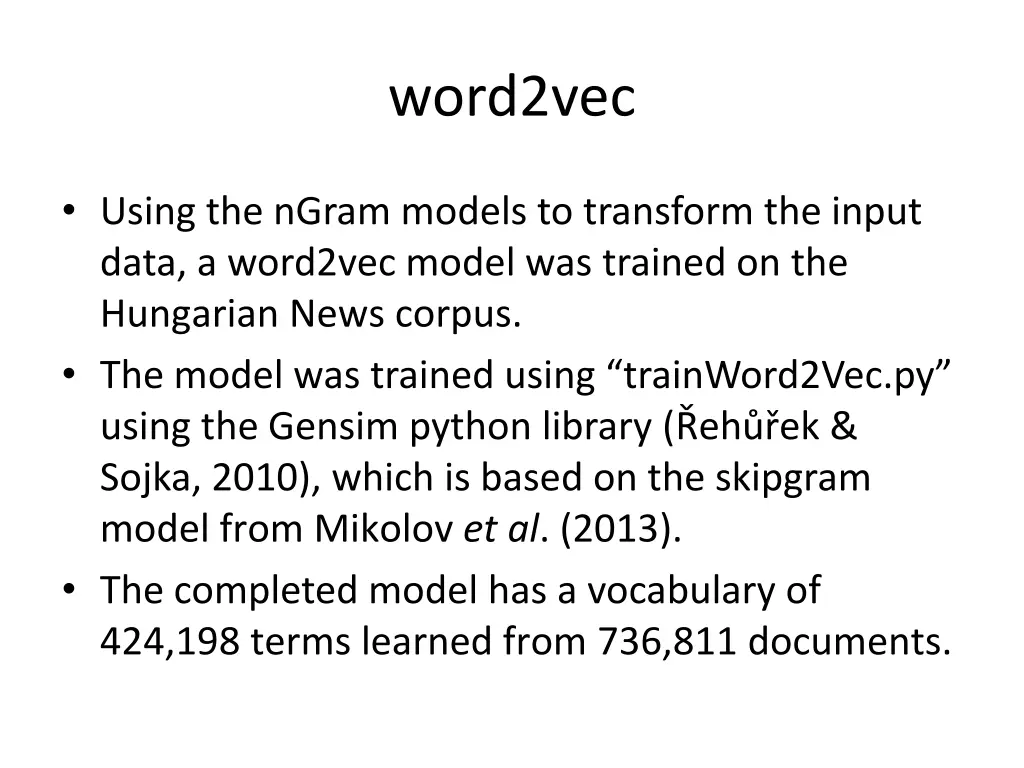 word2vec

• Using the nGram models to transform the input data, a word2vec model was trained on the Hungarian News corpus.
• The model was trained using “trainWord2Vec.py” using the Gensim python library (Řehůřek & Sojka, 2010), which is based on the skipgram model from Mikolov et al. (2013).
• The completed model has a vocabulary of 424,198 terms learned from 736,811 documents.